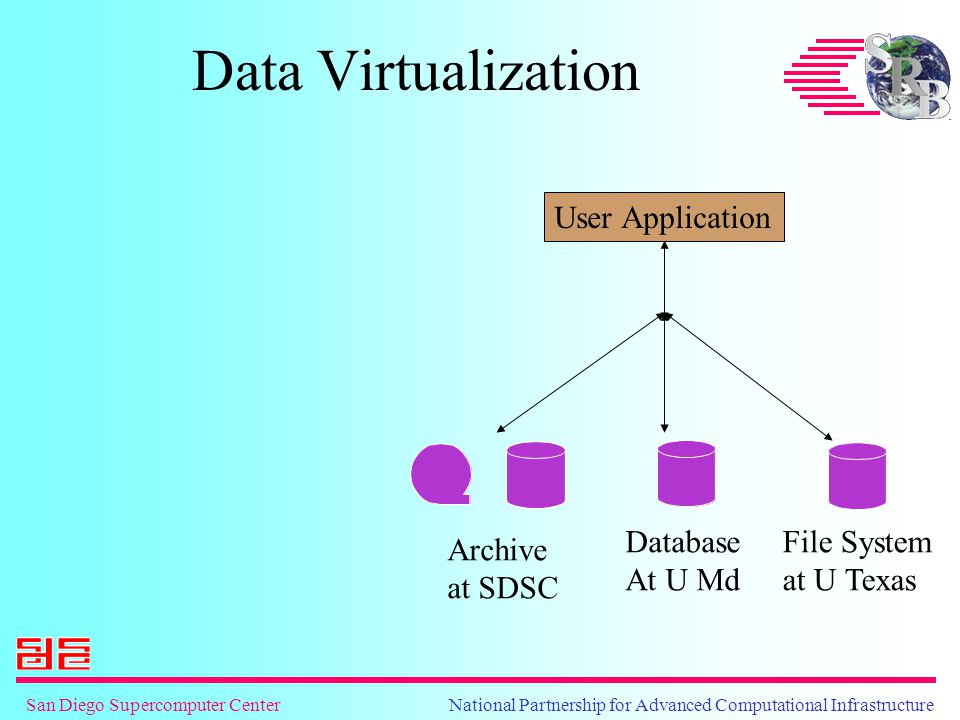 Data Virtualization

SRB

User Application

Archive at SDSC

Database At U Md

File System at U Texas

San Diego Supercomputer Center

National Partnership for Advanced Computational Infrastructure